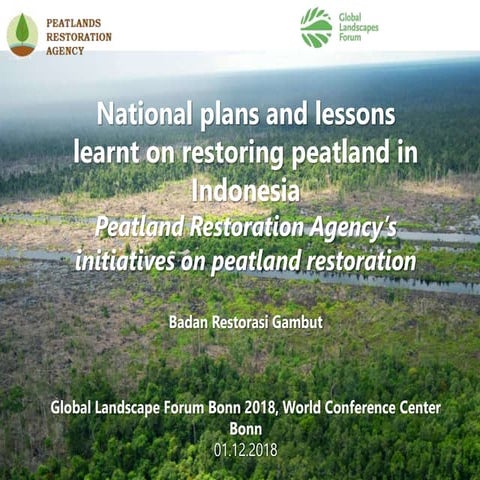 PEATLANDS RESTORATION AGENCY

Global Landscapes Forum

National plans and lessons learnt on restoring peatland in Indonesia

Peatland Restoration Agency's initiatives on peatland restoration

Badan Restorasi Gambut

Global Landscape Forum Bonn 2018, World Conference Center Bonn
01.12.2018